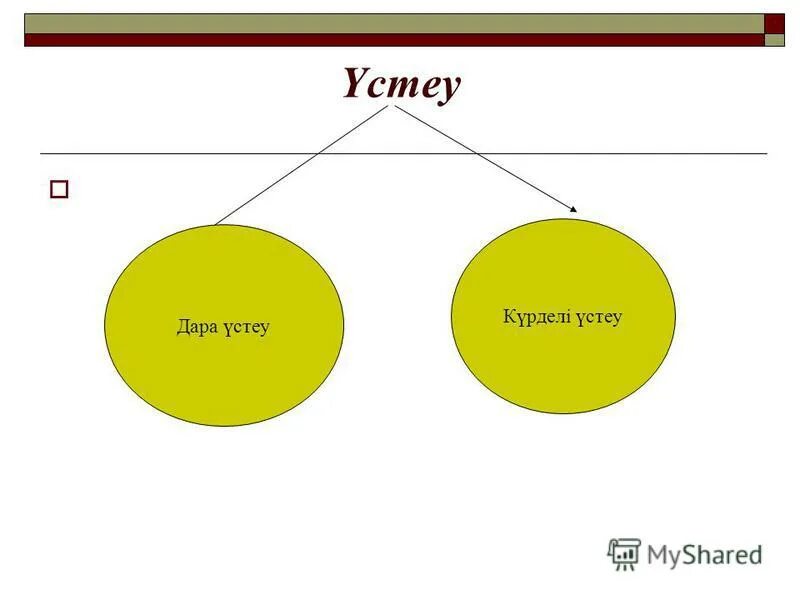 Үстеу

Дара үстеу

Күрделі үстеу

MyShared